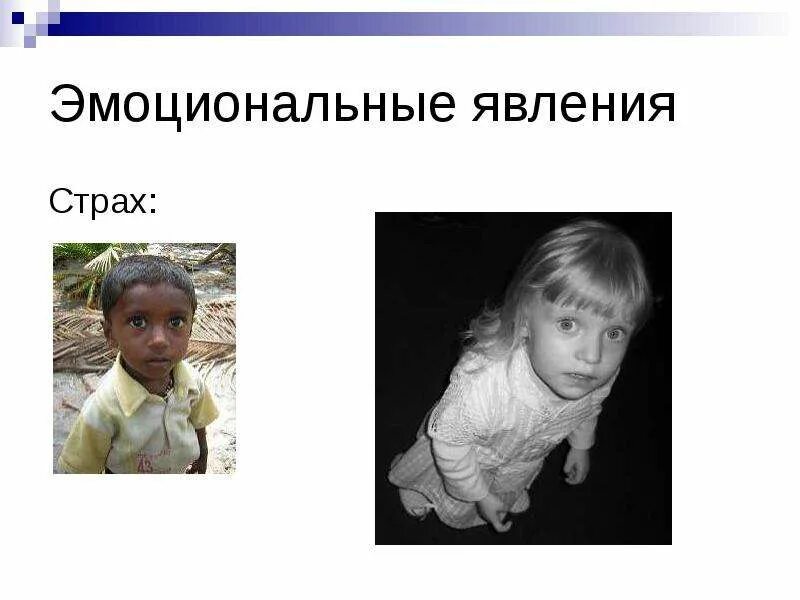 Эмоциональные явления

Страх: